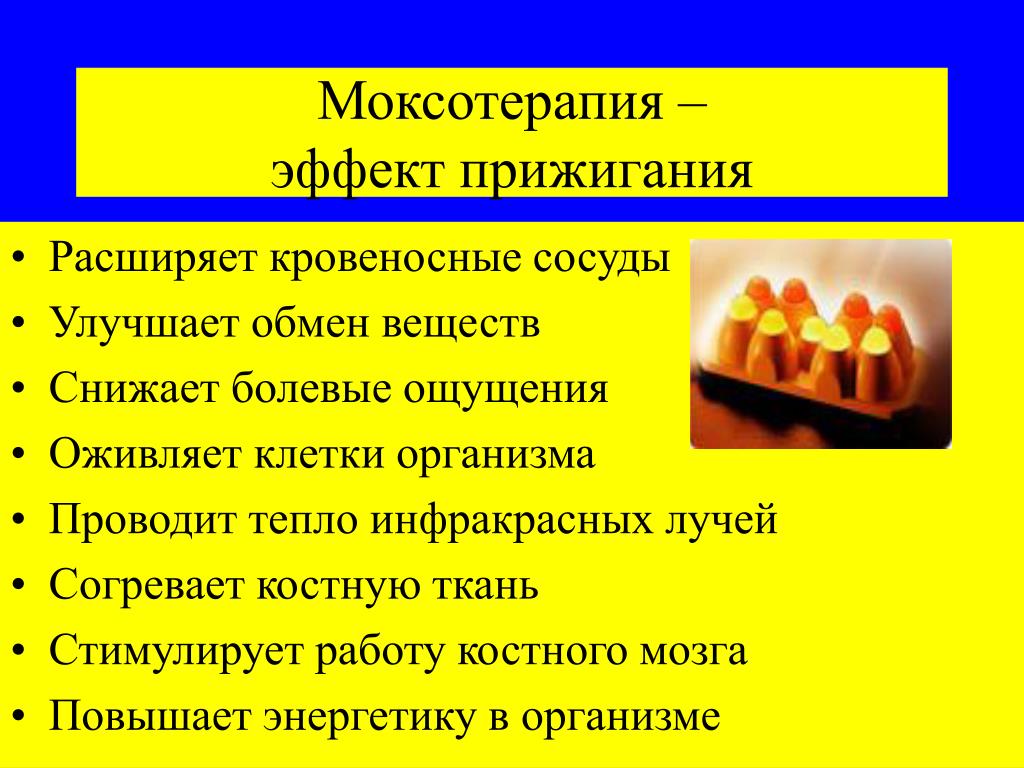 Моксотерапия –
эффект прижигания

• Расширяет кровеносные сосуды
• Улучшает обмен веществ
• Снижает болевые ощущения
• Оживляет клетки организма
• Проводит тепло инфракрасных лучей
• Согревает костную ткань
• Стимулирует работу костного мозга
• Повышает энергетику в организме